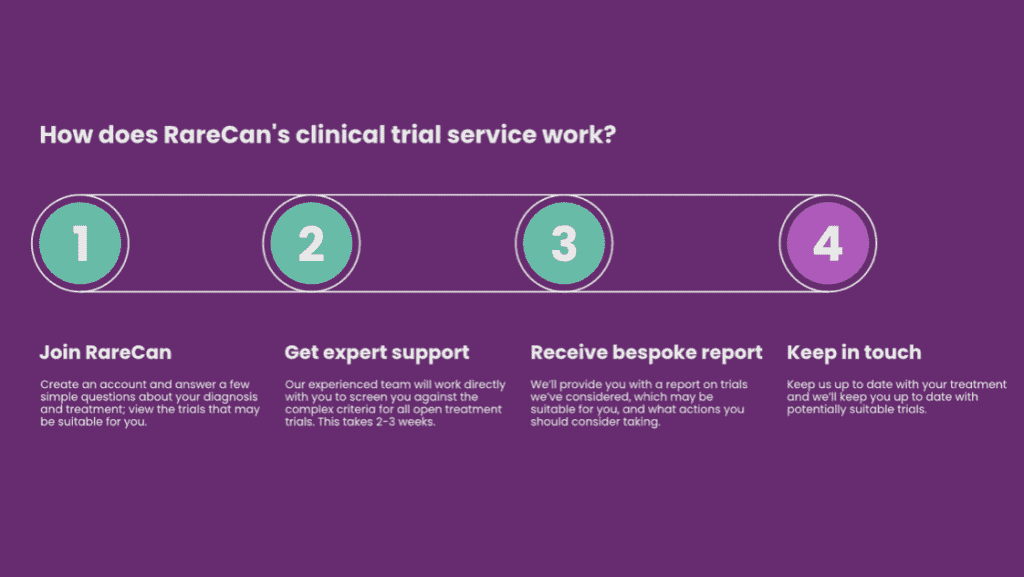 How does RareCan's clinical trial service work?

1

2

3

4

Join RareCan

Create an account and answer a few simple questions about your diagnosis and treatment; view the trials that may be suitable for you.

Get expert support

Our experienced team will work directly with you to screen you against the complex criteria for all open treatment trials. This takes 2-3 weeks.

Receive bespoke report

We'll provide you with a report on trials we've considered, which may be suitable for you, and what actions you should consider taking.

Keep in touch

Keep us up to date with your treatment and we'll keep you up to date with potentially suitable trials.